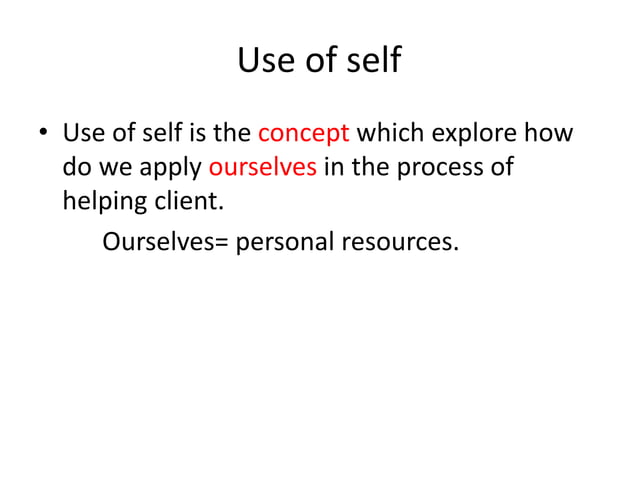 Use of self

• Use of self is the concept which explore how do we apply ourselves in the process of helping client.

Ourselves= personal resources.